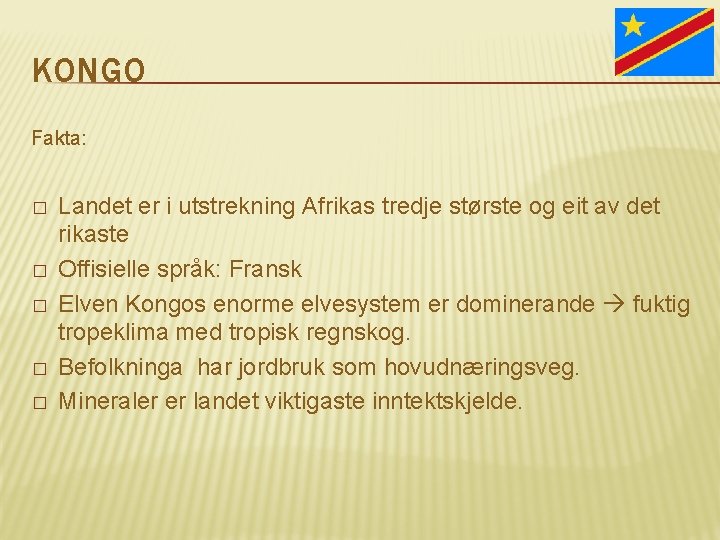 KONGO

Fakta:

□ Landet er i utstrekning Afrikas tredje største og eit av det rikaste
□ Offisielle språk: Fransk
□ Elven Kongos enorme elvesystem er dominerande → fuktig tropeklima med tropisk regnskog.
□ Befolkninga har jordbruk som hovudnæringsveg.
□ Mineraler er landet viktigaste inntektskjelde.